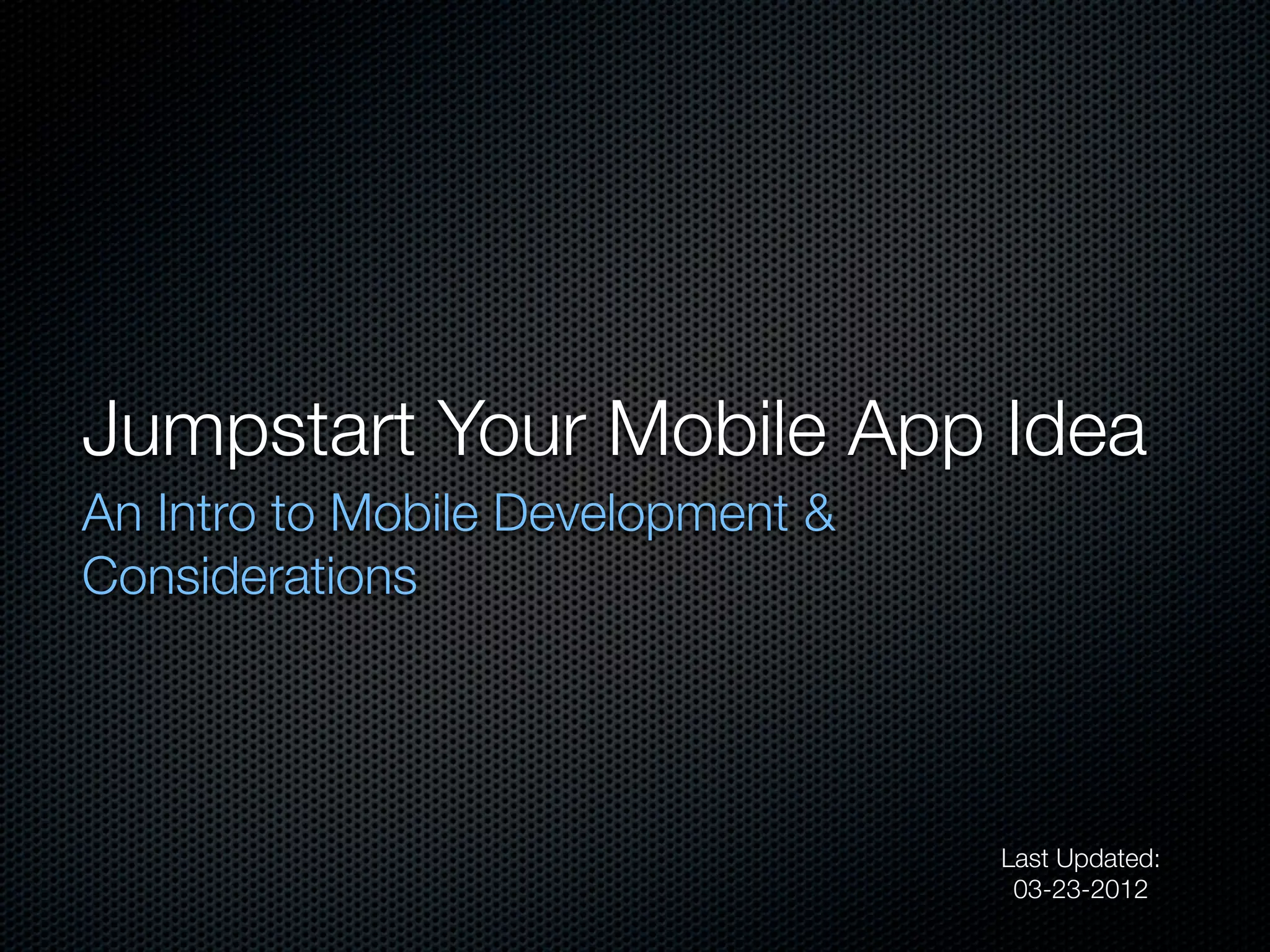 Jumpstart Your Mobile App Idea

An Intro to Mobile Development & Considerations

Last Updated:
03-23-2012